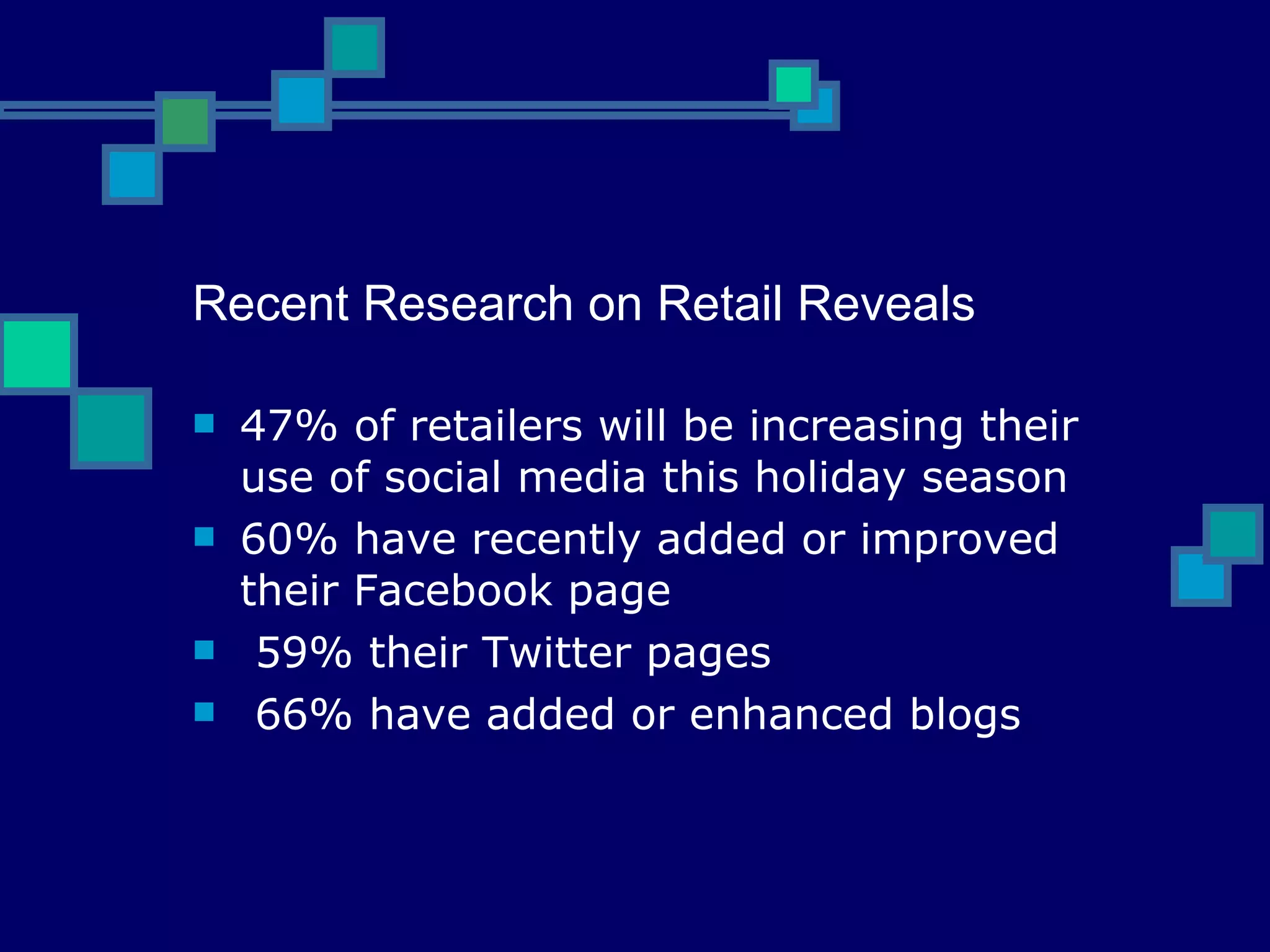 Recent Research on Retail Reveals

- 47% of retailers will be increasing their use of social media this holiday season
- 60% have recently added or improved their Facebook page
- 59% their Twitter pages
- 66% have added or enhanced blogs